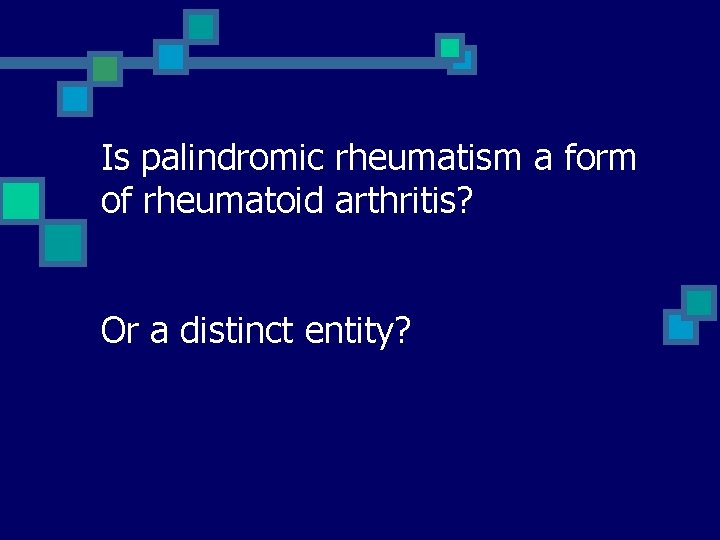 Is palindromic rheumatism a form of rheumatoid arthritis?

Or a distinct entity?